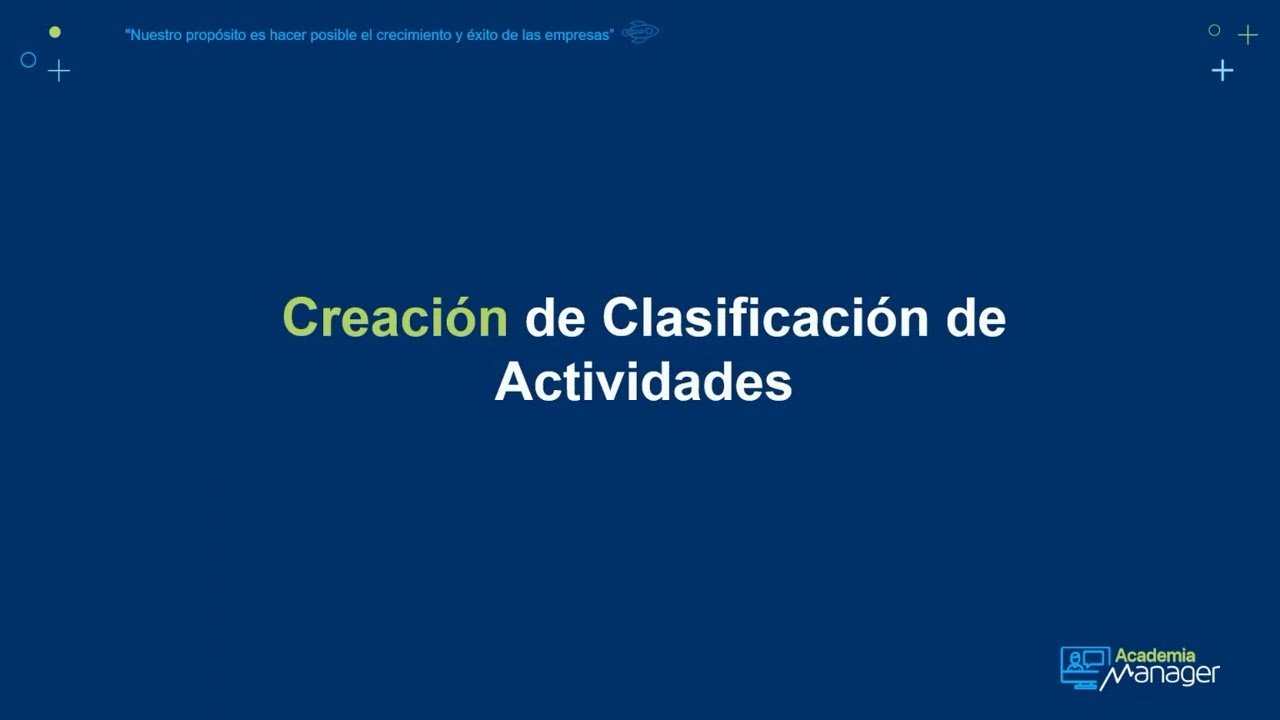 "Nuestro propósito es hacer posible el crecimiento y éxito de las empresas"

Creación de Clasificación de Actividades

Academia Manager